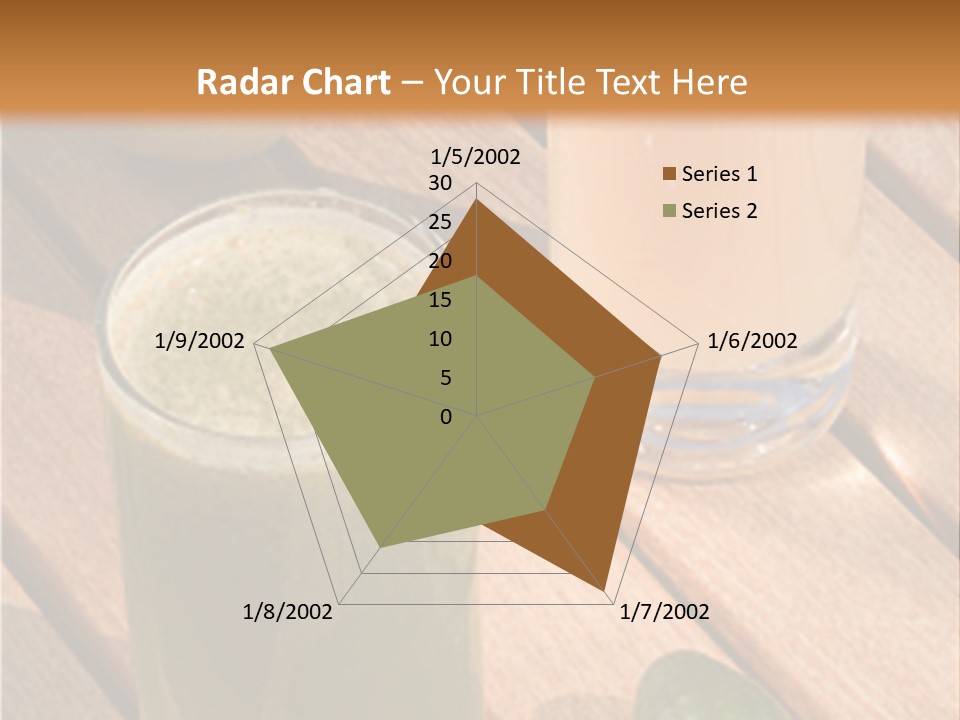 Radar Chart – Your Title Text Here

1/5/2002
30
25
20
15
10
5
0
1/6/2002
1/7/2002
1/8/2002
1/9/2002

Series 1
Series 2